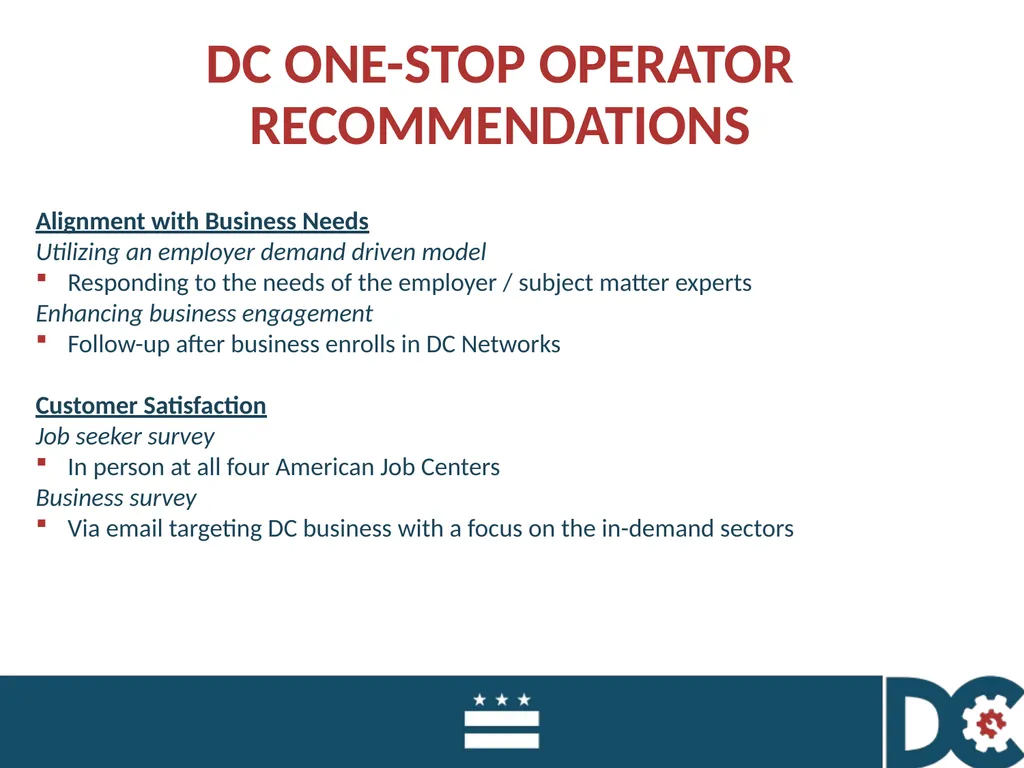 DC ONE-STOP OPERATOR RECOMMENDATIONS

Alignment with Business Needs
Utilizing an employer demand driven model
▪ Responding to the needs of the employer / subject matter experts
Enhancing business engagement
▪ Follow-up after business enrolls in DC Networks

Customer Satisfaction
Job seeker survey
▪ In person at all four American Job Centers
Business survey
▪ Via email targeting DC business with a focus on the in-demand sectors

DC